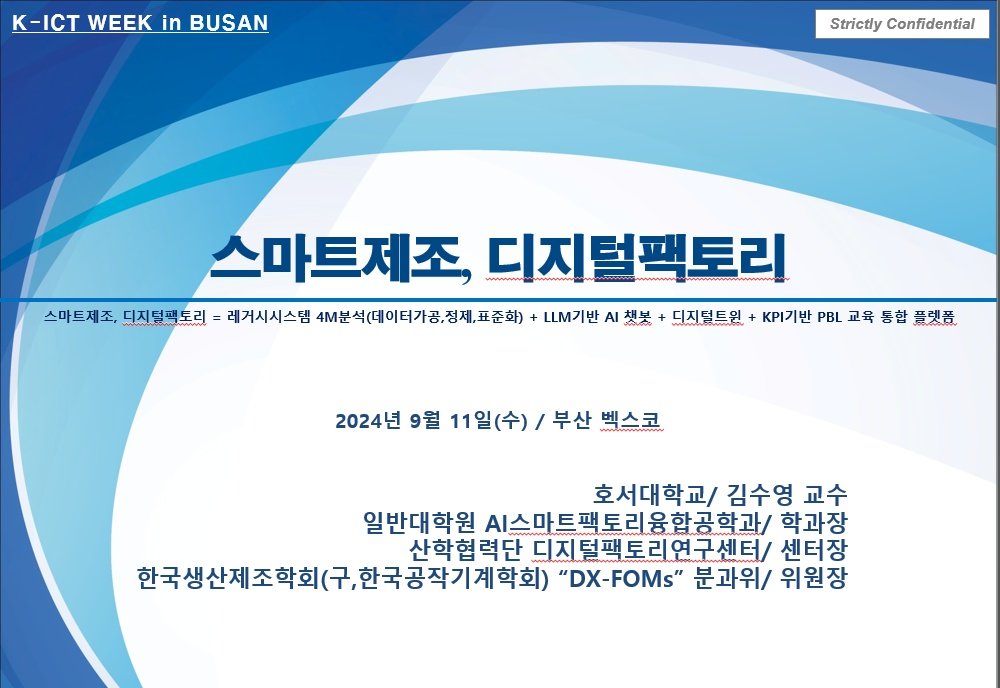 K-ICT WEEK in BUSAN

Strictly Confidential

스마트제조, 디지털팩토리

스마트제조, 디지털팩토리 = 레거시시스템 4M분석(데이터가공,정제,표준화) + LLM기반 AI 챗봇 + 디지털트윈 + KPI기반 PBL 교육 통합 플랫폼

2024년 9월 11일(수) / 부산 벡스코

호서대학교/ 김수영 교수
일반대학원 AI스마트팩토리융합공학과/ 학과장
산학협력단 디지털팩토리연구센터/ 센터장
한국생산제조학회(구,한국공작기계학회) “DX-FOMs” 분과위/ 위원장